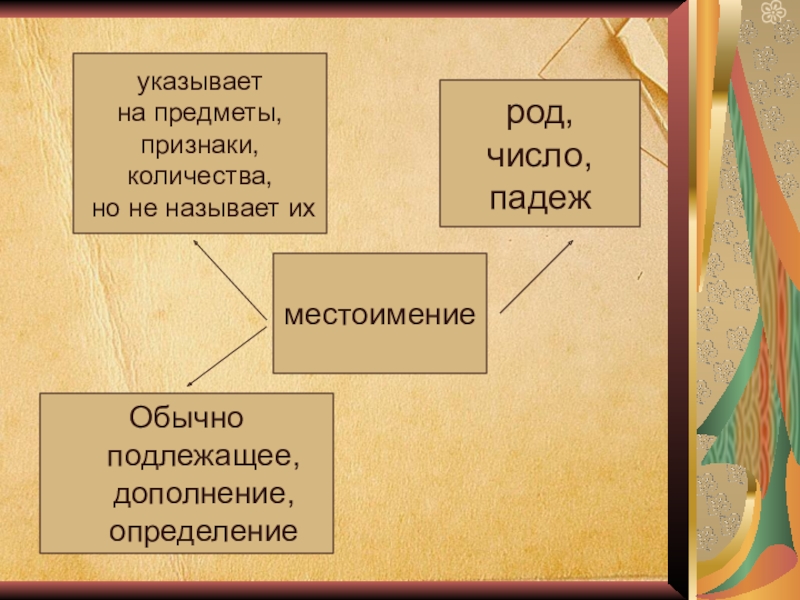 указывает на предметы, признаки, количества, но не называет их

род, число, падеж

местоимение

Обычно подлежащее, дополнение, определение